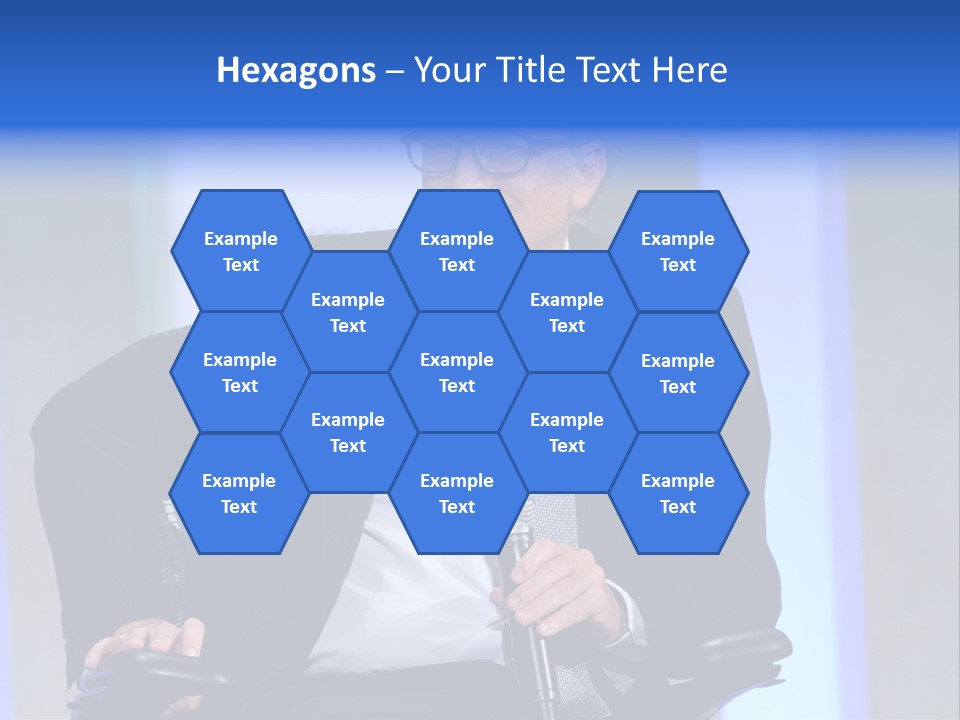 Hexagons – Your Title Text Here

Example Text

Example Text

Example Text

Example Text

Example Text

Example Text

Example Text

Example Text

Example Text

Example Text

Example Text

Example Text

Example Text